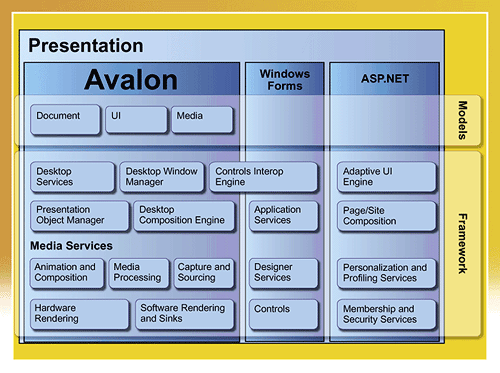 Presentation

Avalon

Windows Forms

ASP.NET

Models

Document

UI

Media

Framework

Desktop Services

Desktop Window Manager

Controls Interop Engine

Adaptive UI Engine

Presentation Object Manager

Desktop Composition Engine

Application Services

Page/Site Composition

Media Services

Animation and Composition

Media Processing

Capture and Sourcing

Designer Services

Personalization and Profiling Services

Hardware Rendering

Software Rendering and Sinks

Controls

Membership and Security Services